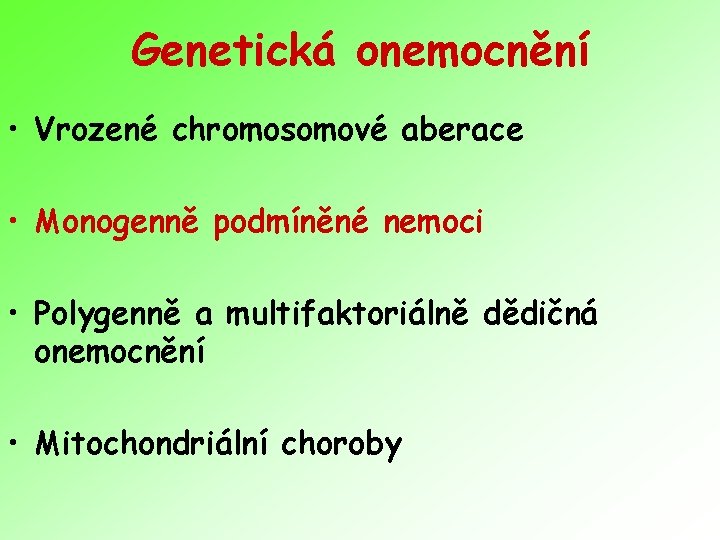 Genetická onemocnění

• Vrozené chromosomové aberace

• Monogenně podmíněné nemoci

• Polygenně a multifaktoriálně dědičná onemocnění

• Mitochondriální choroby